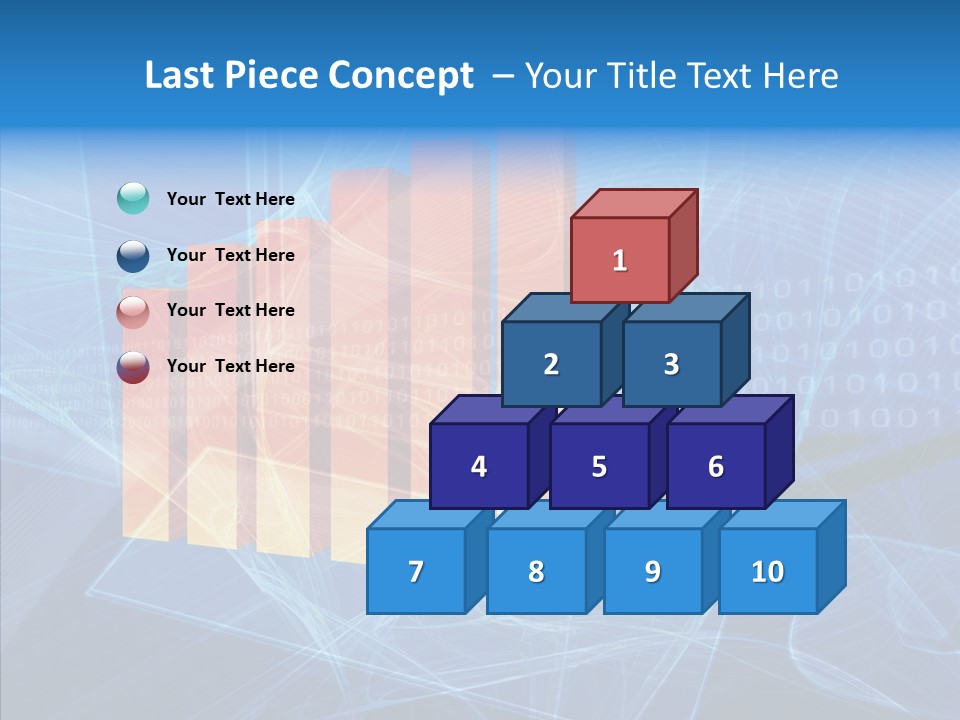 Last Piece Concept – Your Title Text Here

Your Text Here

Your Text Here

Your Text Here

Your Text Here

1

2

3

4

5

6

7

8

9

10